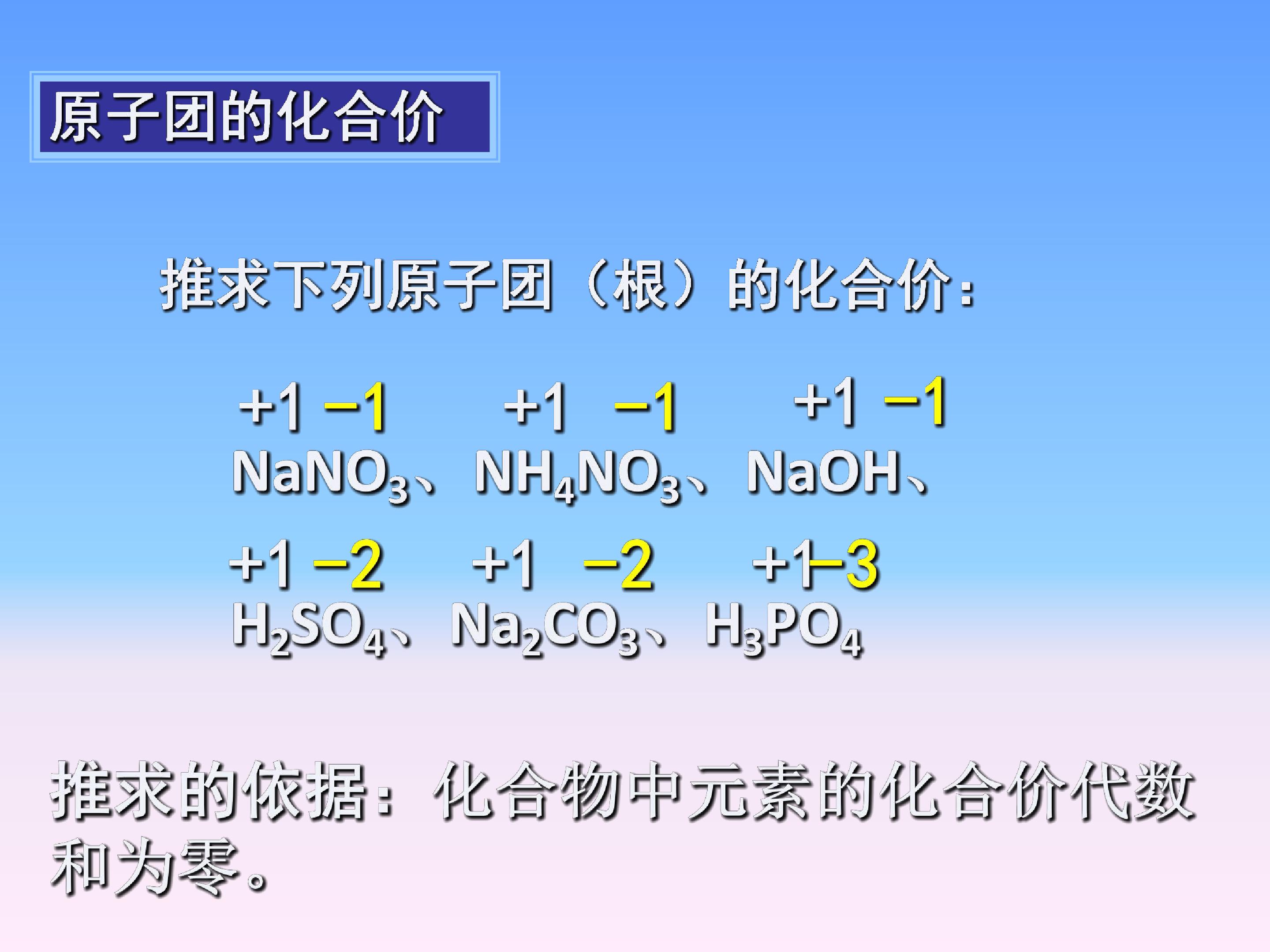 原子团的化合价

推求下列原子团（根）的化合价：

+1 −1 +1 −1 +1 −1

$NaNO_3$、$NH_4NO_3$、$NaOH$、

+1 −2 +1 −2 +1 −3

$H_2SO_4$、$Na_2CO_3$、$H_3PO_4$

推求的依据：化合物中元素的化合价代数和为零。